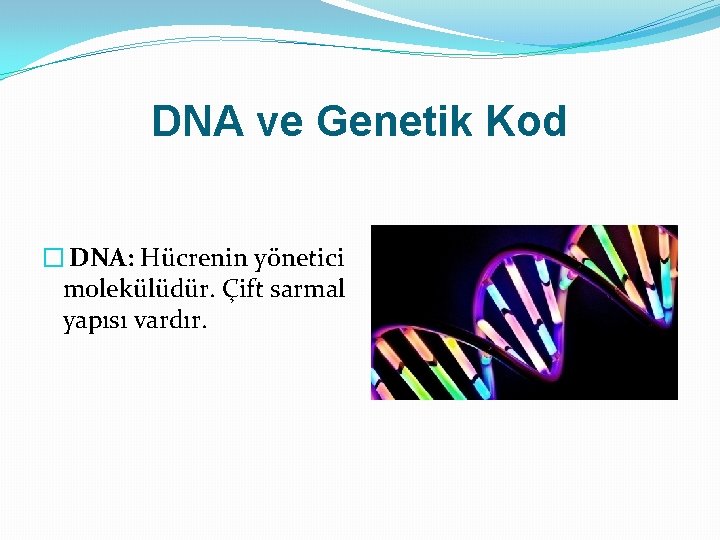 DNA ve Genetik Kod

DNA: Hücrenin yönetici molekülüdür. Çift sarmal yapısı vardır.